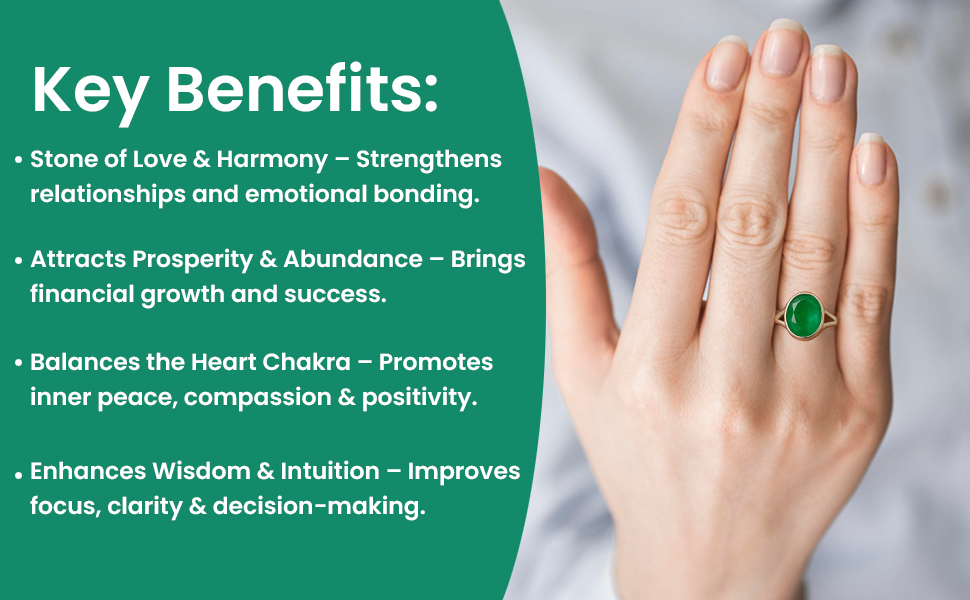 Key Benefits:

• Stone of Love & Harmony – Strengthens relationships and emotional bonding.

• Attracts Prosperity & Abundance – Brings financial growth and success.

• Balances the Heart Chakra – Promotes inner peace, compassion & positivity.

• Enhances Wisdom & Intuition – Improves focus, clarity & decision-making.